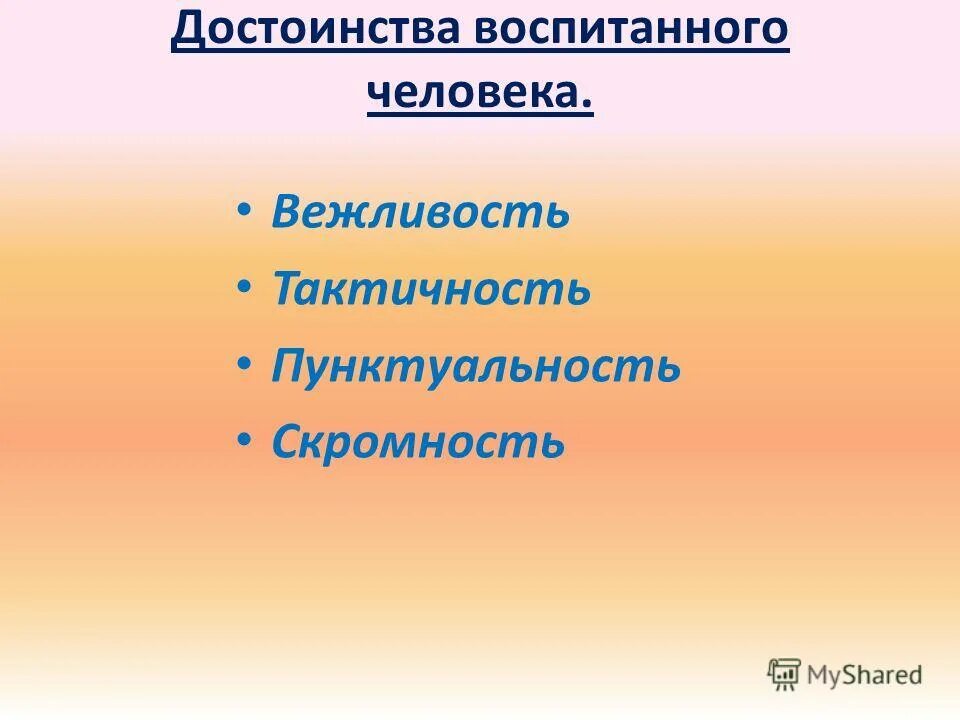 Достоинства воспитанного человека.

• Вежливость
• Тактичность
• Пунктуальность
• Скромность

MyShared